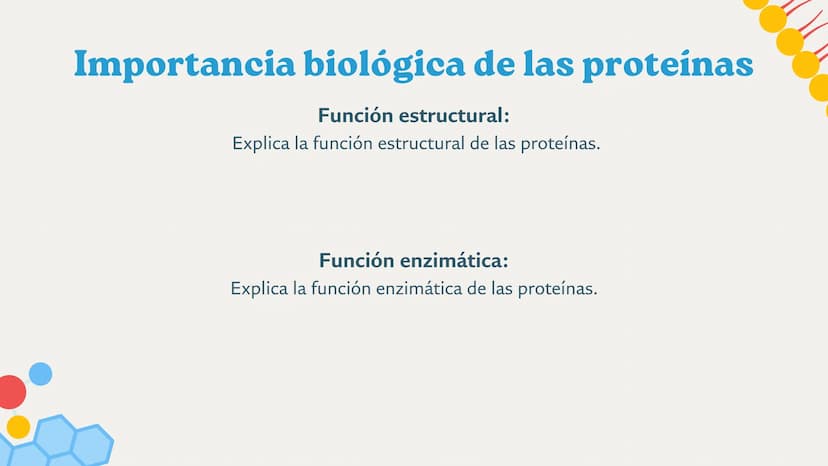 Importancia biológica de las proteínas

Función estructural:
Explica la función estructural de las proteínas.

Función enzimática:
Explica la función enzimática de las proteínas.